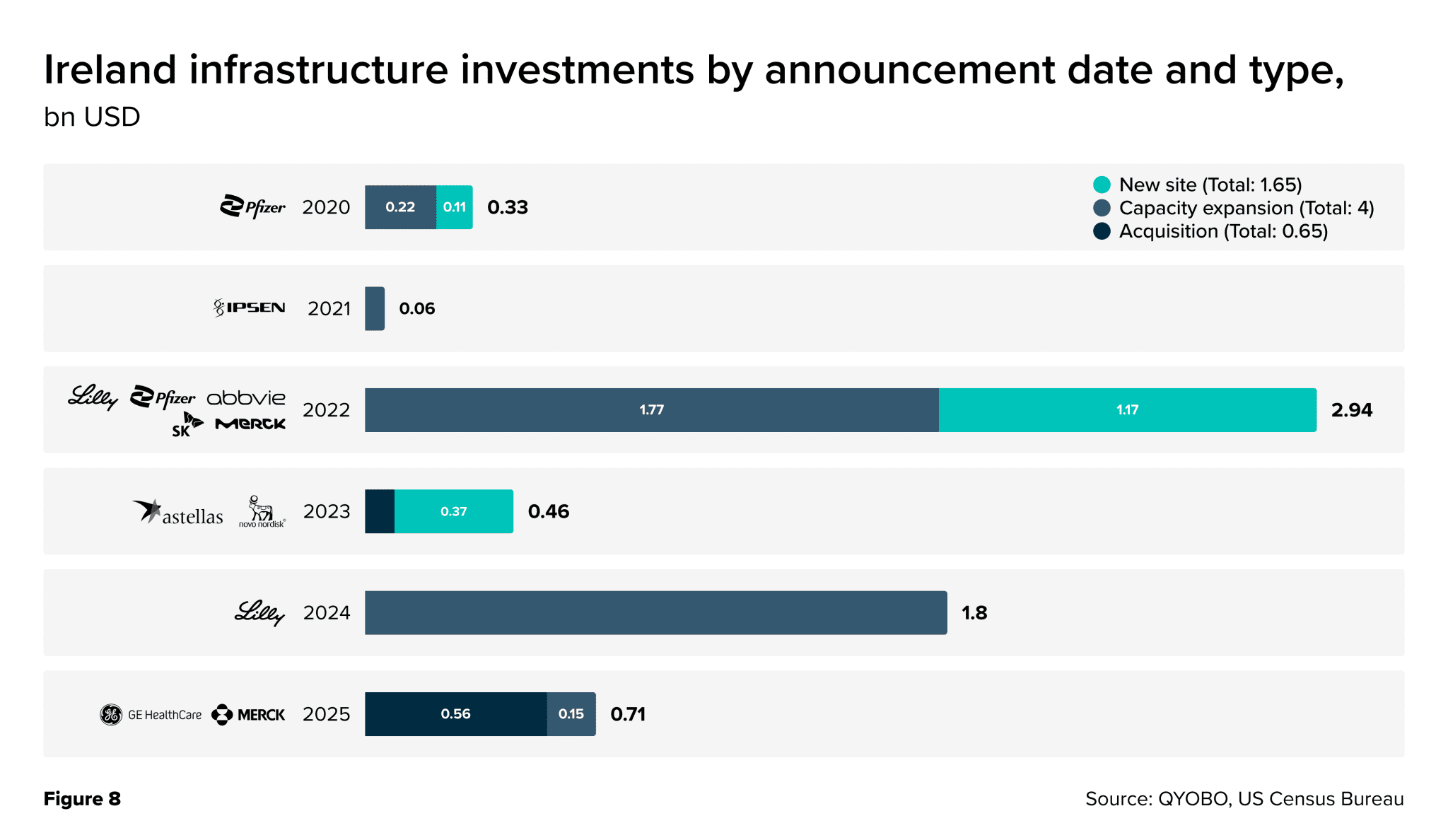 Ireland infrastructure investments by announcement date and type,
bn USD

New site (Total: 1.65)
Capacity expansion (Total: 4)
Acquisition (Total: 0.65)

Pfizer 2020 0.22 0.11 0.33

IPSEN 2021 0.06

Lilly Pfizer abbvie SK MERCK 2022 1.77 1.17 2.94

astellas novo nordisk 2023 0.37 0.46

Lilly 2024 1.8

GE HealthCare MERCK 2025 0.56 0.15 0.71

Figure 8

Source: QYOBO, US Census Bureau